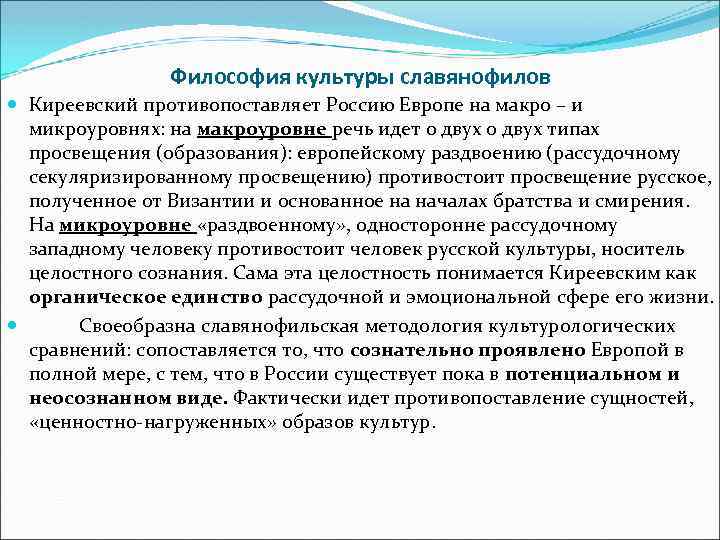 Философия культуры славянофилов

Киреевский противопоставляет Россию Европе на макро – и микроуровнях: на макроуровне речь идет о двух о двух типах просвещения (образования): европейскому раздвоению (рассудочному секуляризированному просвещению) противостоит просвещение русское, полученное от Византии и основанное на началах братства и смирения. На микроуровне «раздвоенному», односторонне рассудочному западному человеку противостоит человек русской культуры, носитель целостного сознания. Сама эта целостность понимается Киреевским как органическое единство рассудочной и эмоциональной сфере его жизни.

Своеобразна славянофильская методология культурологических сравнений: сопоставляется то, что сознательно проявлено Европой в полной мере, с тем, что в России существует пока в потенциальном и неосознанном виде. Фактически идет противопоставление сущностей, «ценностно-нагруженных» образов культур.